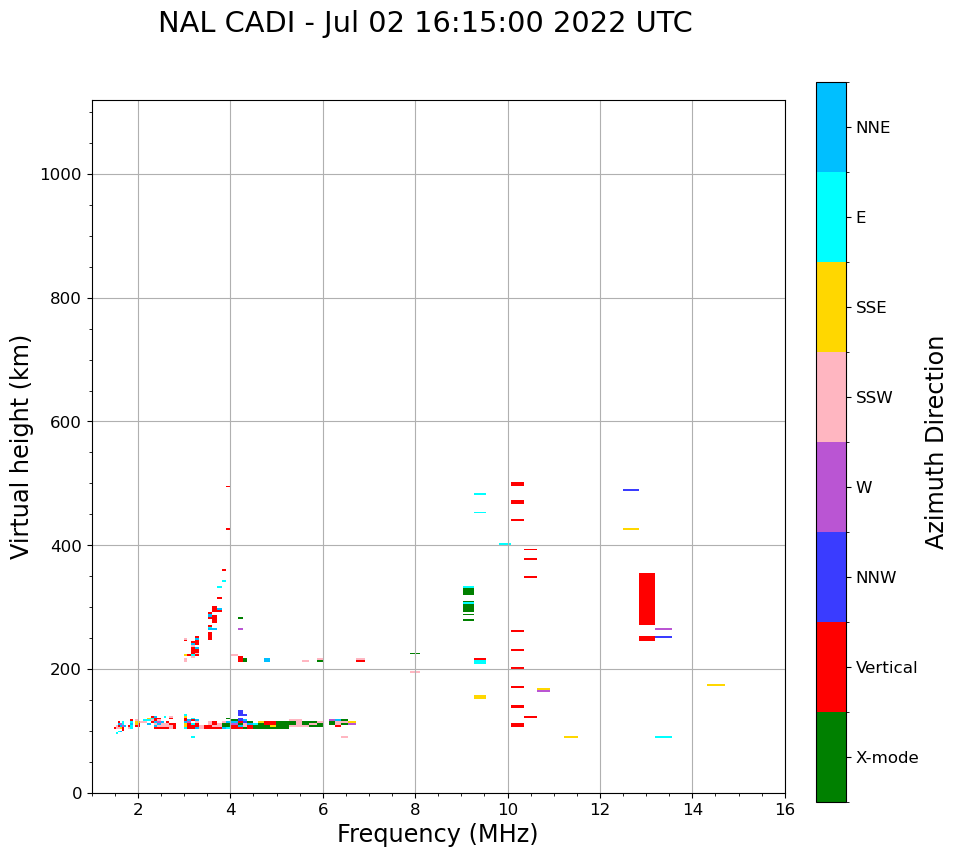 NAL CADI - Jul 02 16:15:00 2022 UTC

Virtual height (km)

1000
800
600
400
200
0

2
4
6
8
10
12
14
16

Frequency (MHz)

NNE
E
SSE
SSW
W
NNW
Vertical
X-mode

Azimuth Direction